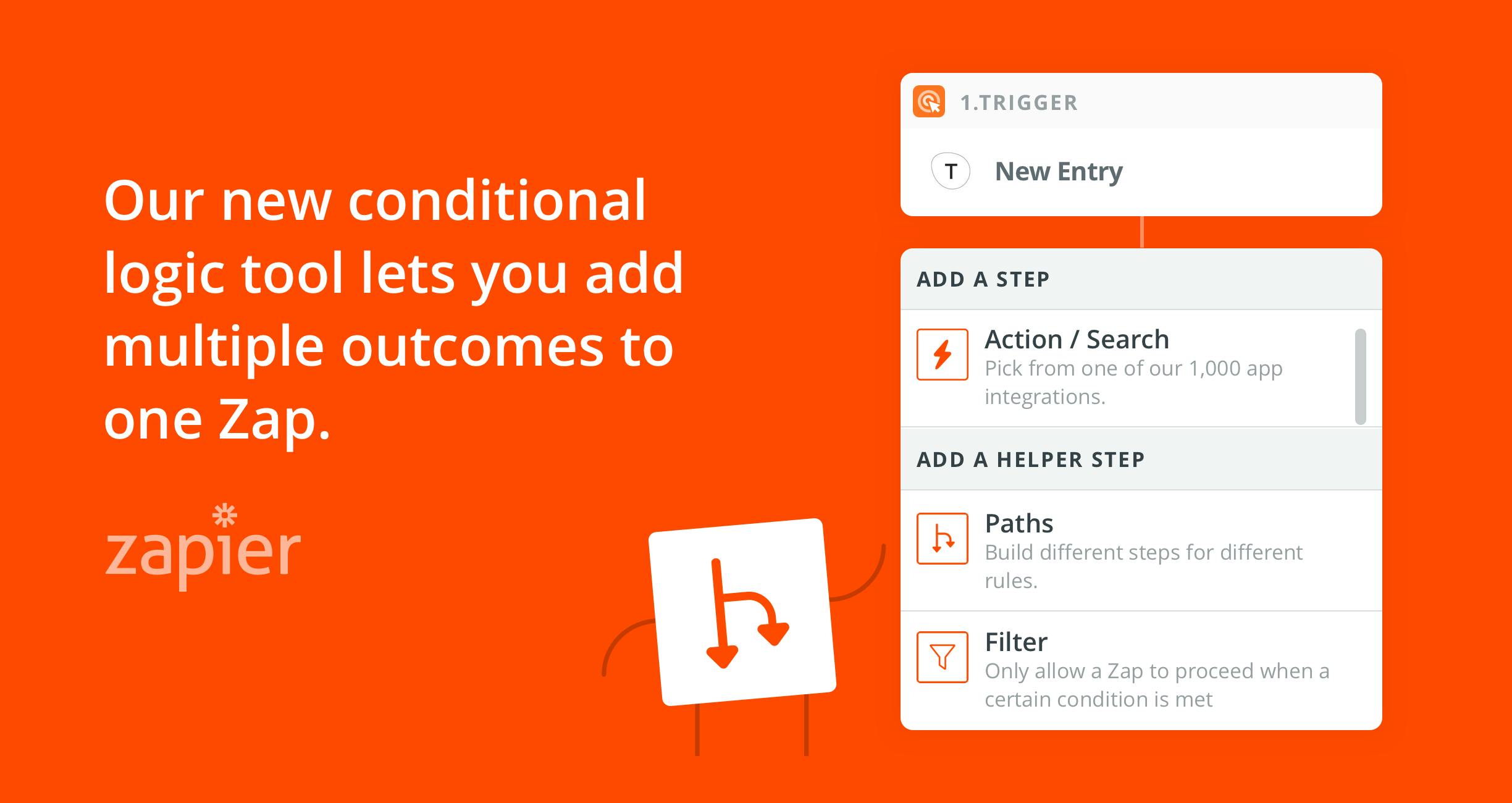 Our new conditional logic tool lets you add multiple outcomes to one Zap.

zapier

1.TRIGGER

T New Entry

ADD A STEP

Action / Search
Pick from one of our 1,000 app integrations.

ADD A HELPER STEP

Paths
Build different steps for different rules.

Filter
Only allow a Zap to proceed when a certain condition is met